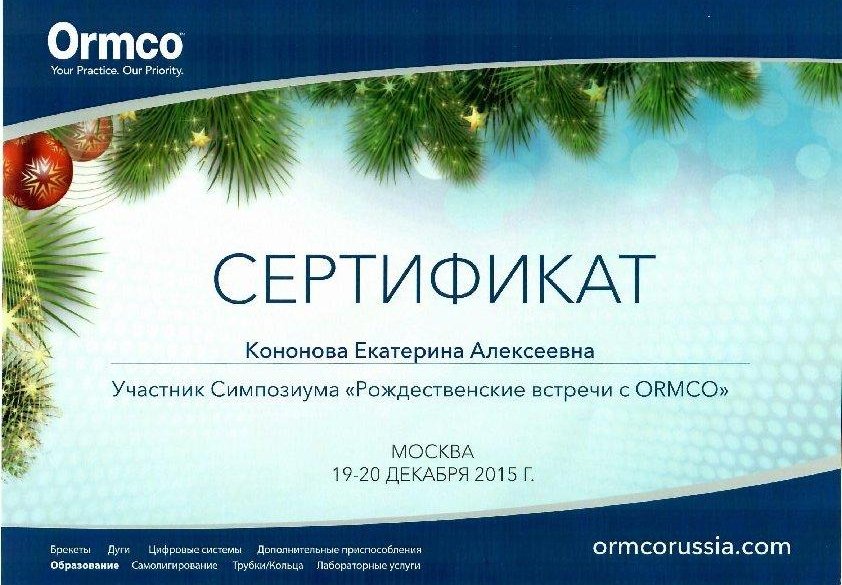 Ormco
Your Practice. Our Priority.

СЕРТИФИКАТ

Кононова Екатерина Алексеевна

Участник Симпозиума «Рождественские встречи с ORMCO»

МОСКВА
19-20 ДЕКАБРЯ 2015 Г.

Брекеты Дуги Цифровые системы Дополнительные приспособления
Образование Самолигирование Трубки/Кольца Лабораторные услуги

ormcorussia.com